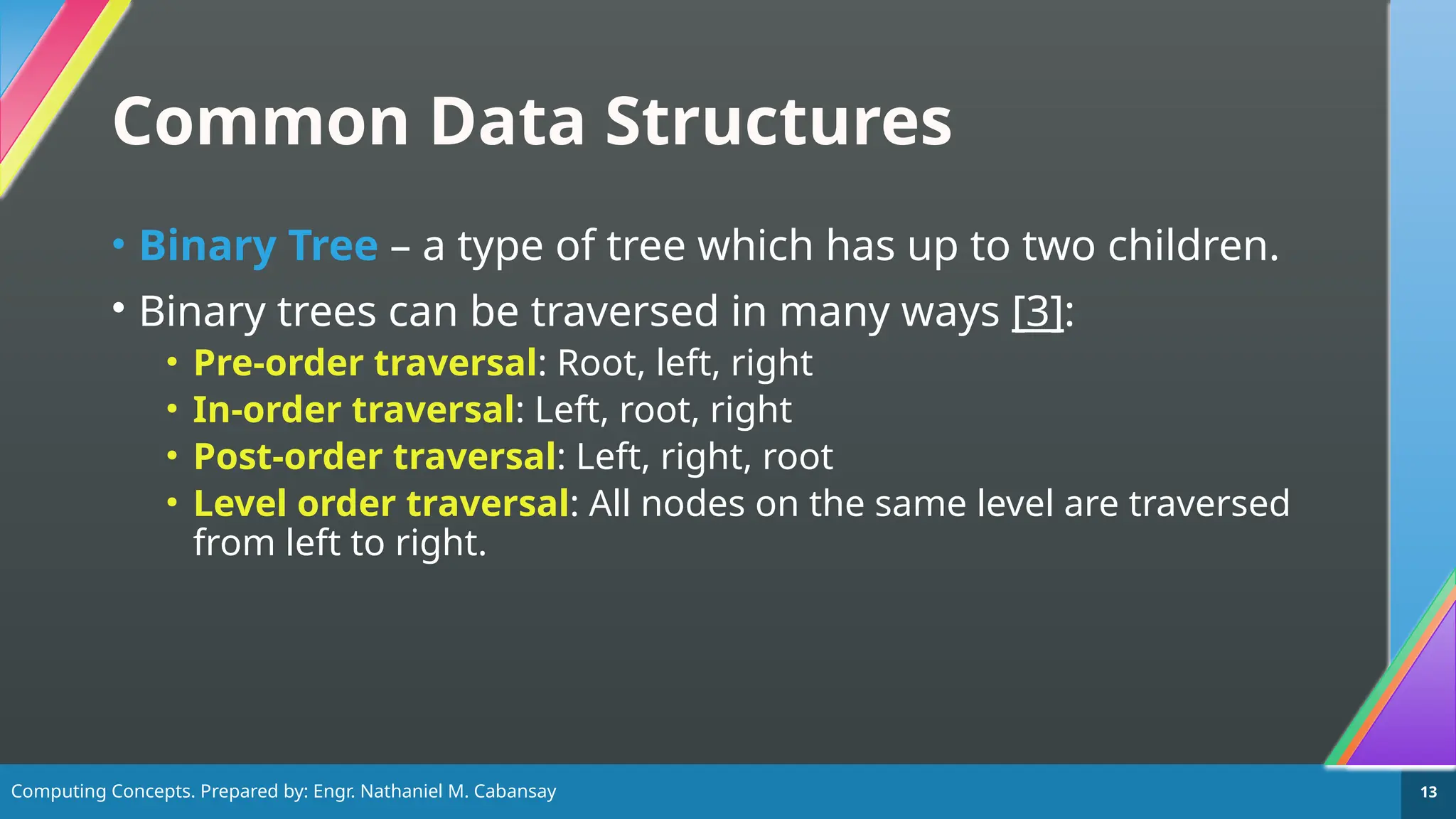 Common Data Structures

• Binary Tree – a type of tree which has up to two children.

• Binary trees can be traversed in many ways [3]:

• Pre-order traversal: Root, left, right
• In-order traversal: Left, root, right
• Post-order traversal: Left, right, root
• Level order traversal: All nodes on the same level are traversed from left to right.

Computing Concepts. Prepared by: Engr. Nathaniel M. Cabansay

13